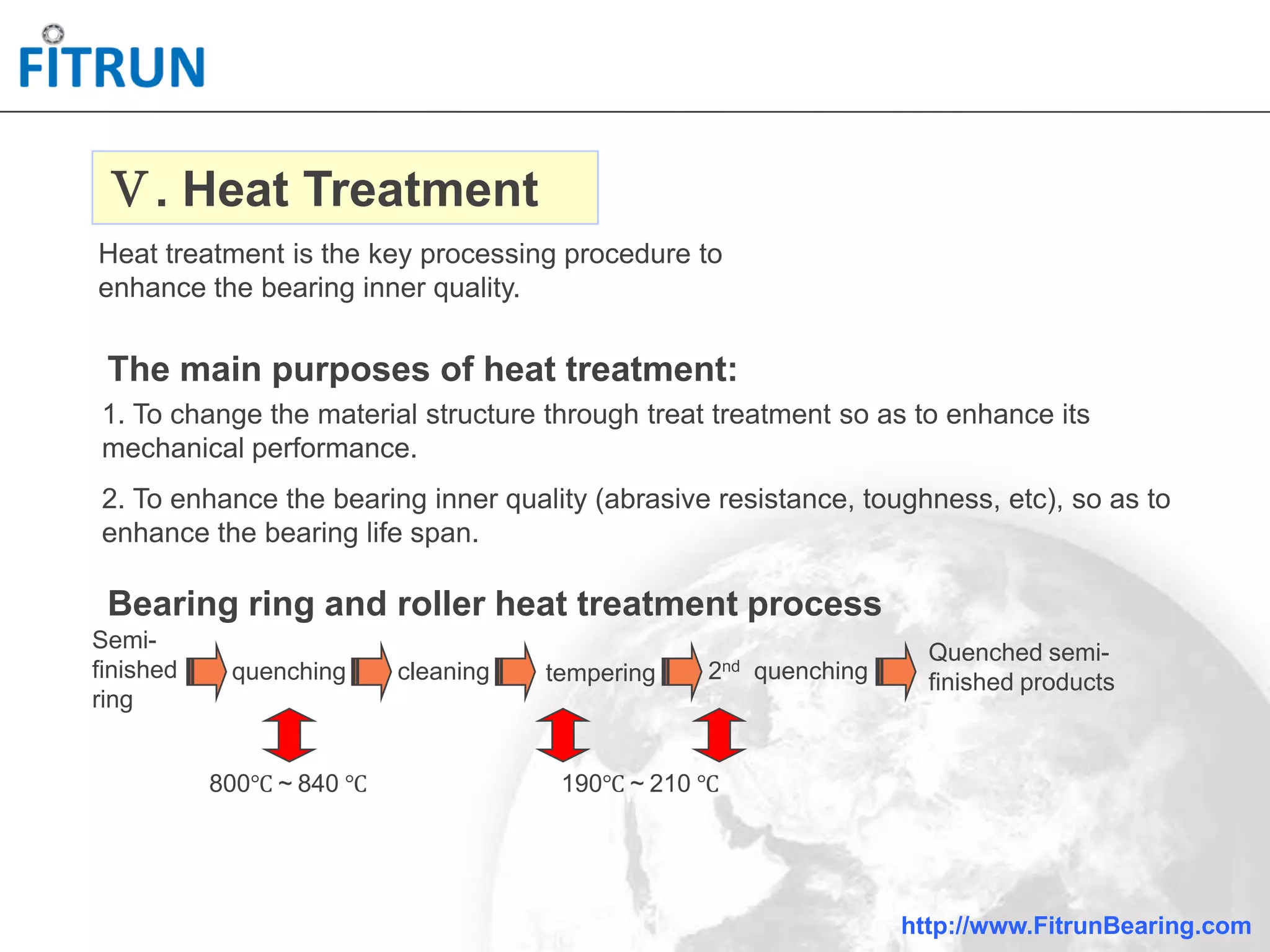 FITRUN

Ⅴ. Heat Treatment

Heat treatment is the key processing procedure to enhance the bearing inner quality.

The main purposes of heat treatment:

1. To change the material structure through treat treatment so as to enhance its mechanical performance.

2. To enhance the bearing inner quality (abrasive resistance, toughness, etc), so as to enhance the bearing life span.

Bearing ring and roller heat treatment process

Semi-finished ring quenching cleaning tempering $2^{nd}$ quenching Quenched semi-finished products

800℃ ~ 840 ℃

190℃ ~ 210 ℃

http://www.FitrunBearing.com